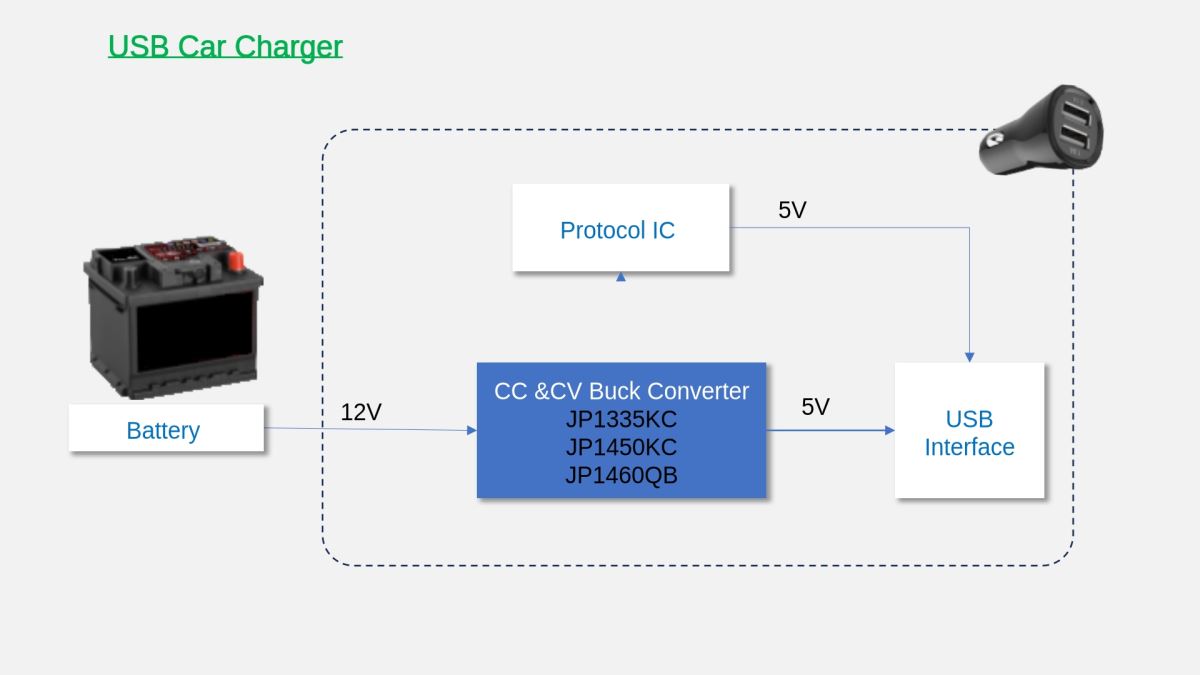 USB Car Charger

Protocol IC

5V

Battery

12V

CC &CV Buck Converter
JP1335KC
JP1450KC
JP1460QB

5V

USB
Interface